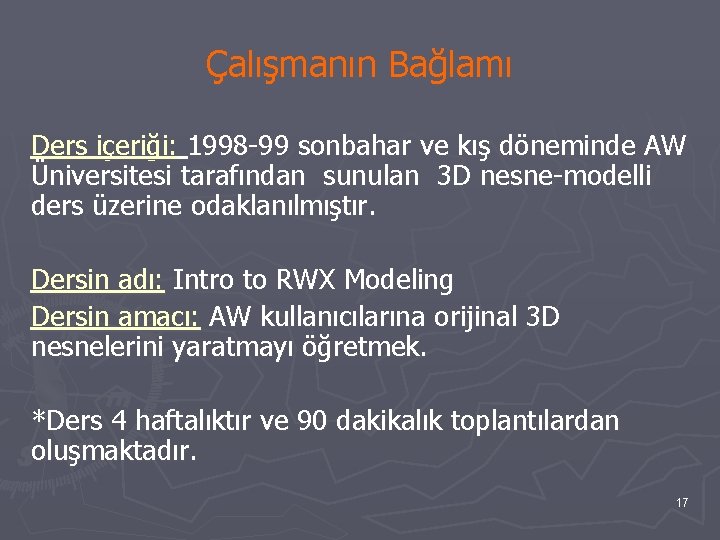 Çalışmanın Bağlamı

Ders içeriği: 1998-99 sonbahar ve kış döneminde AW Üniversitesi tarafından sunulan 3D nesne-modelli ders üzerine odaklanılmıştır.

Dersin adı: Intro to RWX Modeling

Dersin amacı: AW kullanıcılarına orijinal 3D nesnelerini yaratmayı öğretmek.

*Ders 4 haftalıktır ve 90 dakikalık toplantılardan oluşmaktadır.

17